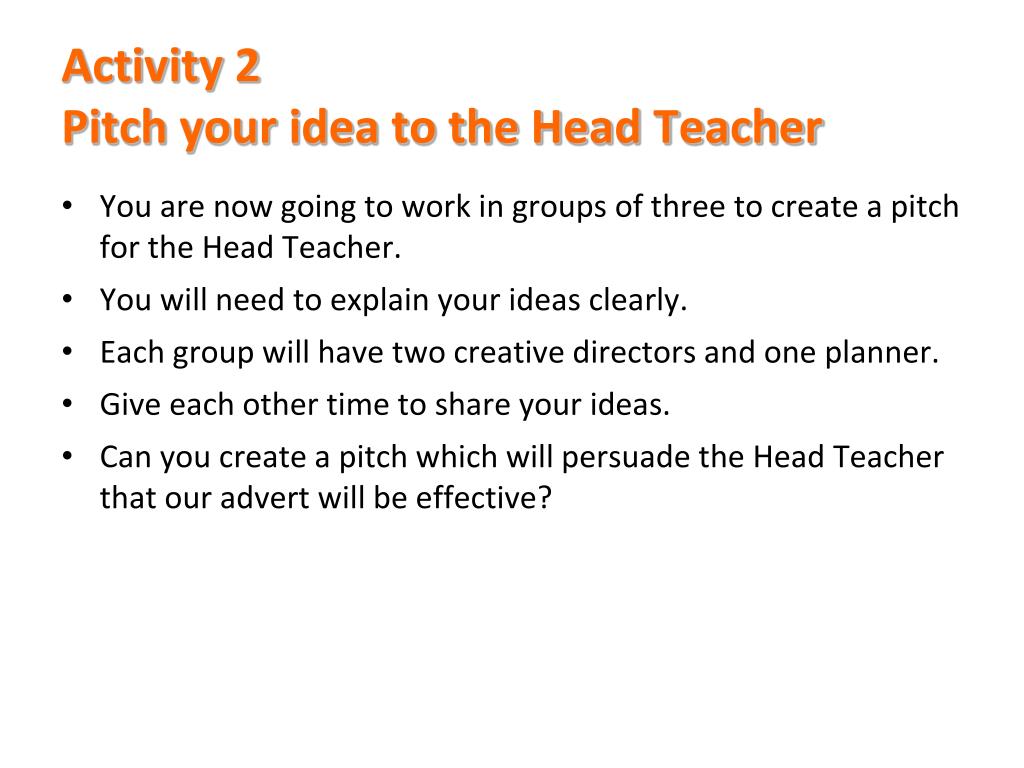 Activity 2
Pitch your idea to the Head Teacher

• You are now going to work in groups of three to create a pitch for the Head Teacher.
• You will need to explain your ideas clearly.
• Each group will have two creative directors and one planner.
• Give each other time to share your ideas.
• Can you create a pitch which will persuade the Head Teacher that our advert will be effective?